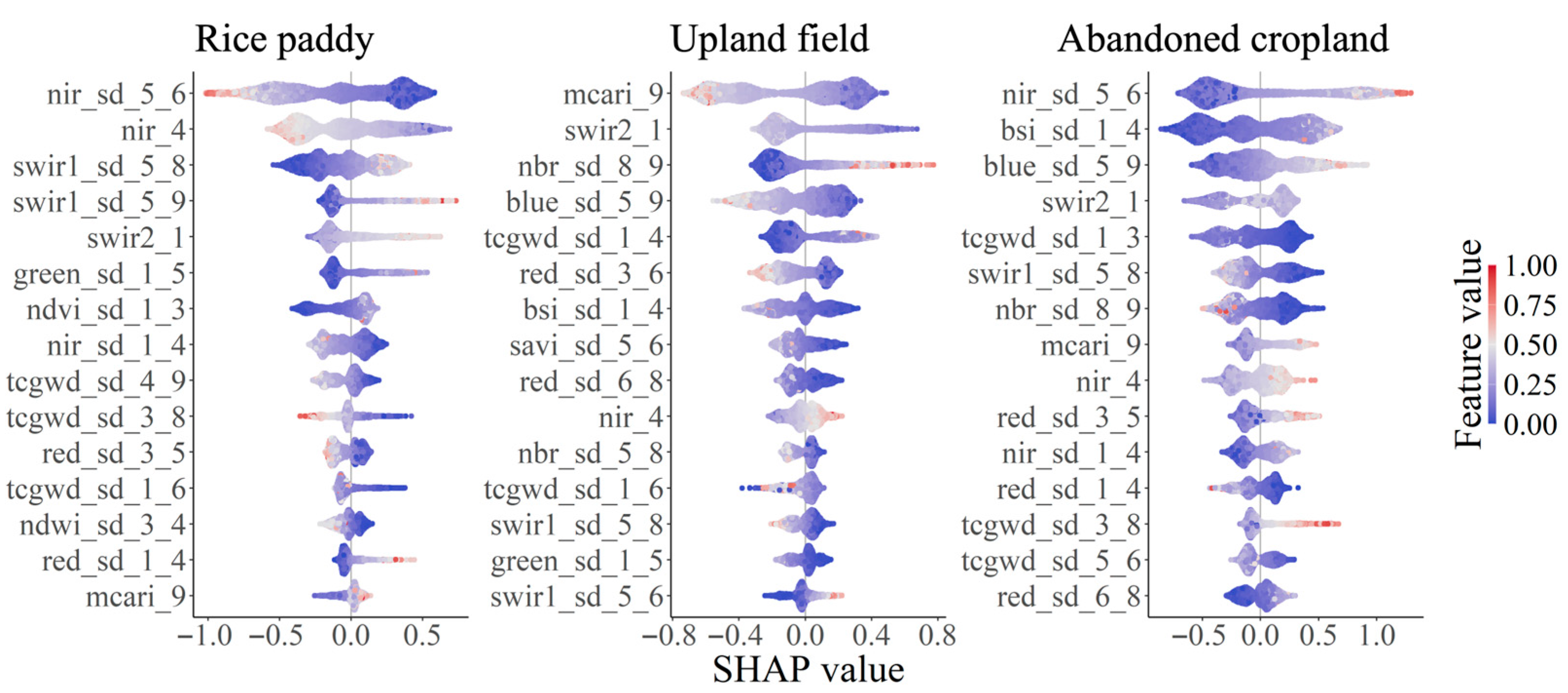 Rice paddy

nir_sd_5_6
nir_4
swir1_sd_5_8
swir1_sd_5_9
swir2_1
green_sd_1_5
ndvi_sd_1_3
nir_sd_1_4
tcgwd_sd_4_9
tcgwd_sd_3_8
red_sd_3_5
tcgwd_sd_1_6
ndwi_sd_3_4
red_sd_1_4
mcari_9

−1.0 −0.5 0.0 0.5

Upland field

mcari_9
swir2_1
nbr_sd_8_9
blue_sd_5_9
tcgwd_sd_1_4
red_sd_3_6
bsi_sd_1_4
savi_sd_5_6
red_sd_6_8
nir_4
nbr_sd_5_8
tcgwd_sd_1_6
swir1_sd_5_8
green_sd_1_5
swir1_sd_5_6

−0.8 −0.4 0.0 0.4 0.8

SHAP value

Abandoned cropland

nir_sd_5_6
bsi_sd_1_4
blue_sd_5_9
swir2_1
tcgwd_sd_1_3
swir1_sd_5_8
nbr_sd_8_9
mcari_9
nir_4
red_sd_3_5
nir_sd_1_4
red_sd_1_4
tcgwd_sd_3_8
tcgwd_sd_5_6
red_sd_6_8

−0.5 0.0 0.5 1.0

Feature value

1.00
0.75
0.50
0.25
0.00